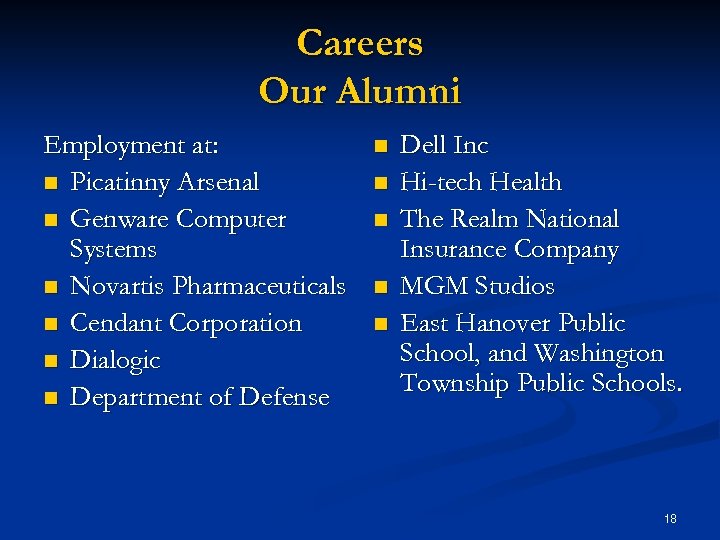 Careers
Our Alumni

Employment at:
- Picatinny Arsenal
- Genware Computer Systems
- Novartis Pharmaceuticals
- Cendant Corporation
- Dialogic
- Department of Defense

- Dell Inc
- Hi-tech Health
- The Realm National Insurance Company
- MGM Studios
- East Hanover Public School, and Washington Township Public Schools.

18